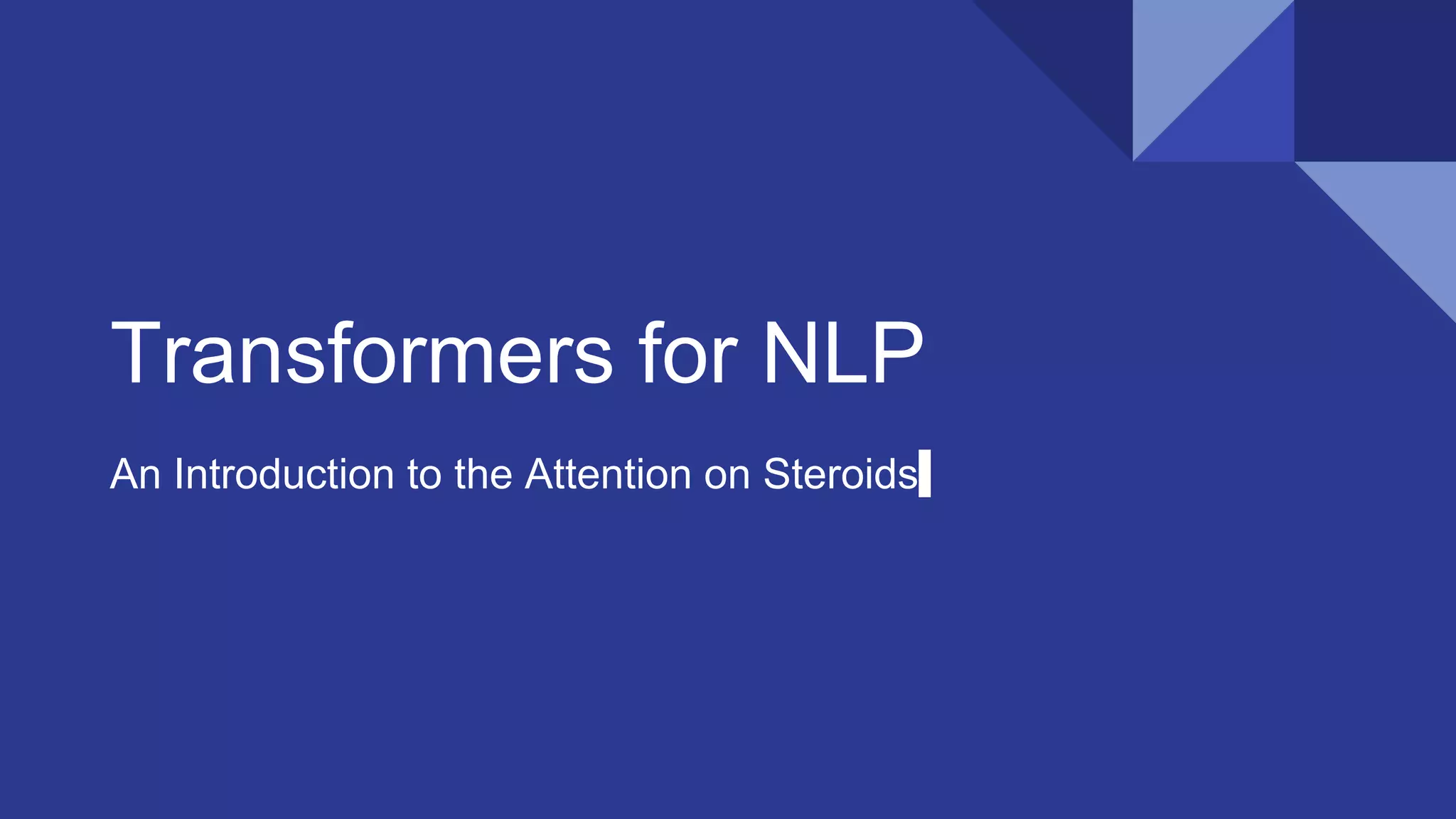 Transformers for NLP

An Introduction to the Attention on Steroids